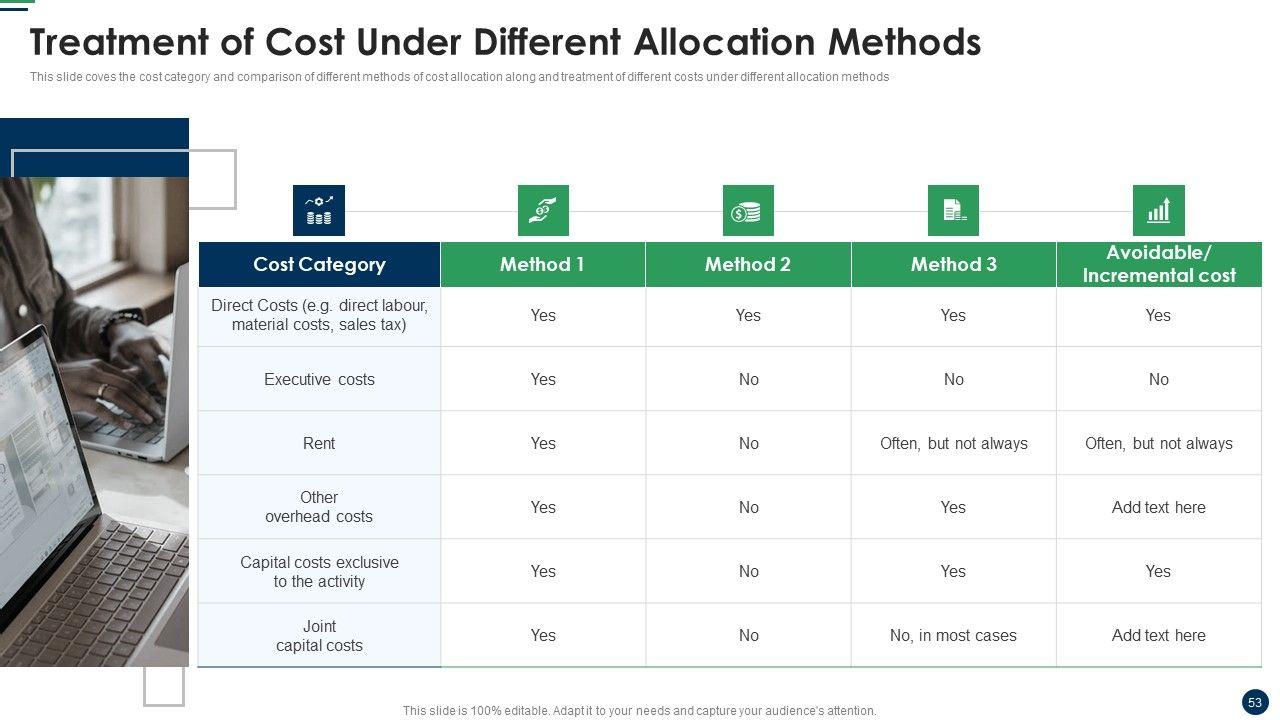 Treatment of Cost Under Different Allocation Methods

This slide coves the cost category and comparison of different methods of cost allocation along and treatment of different costs under different allocation methods

| Cost Category | Method 1 | Method 2 | Method 3 | Avoidable/ Incremental cost |
|---|---|---|---|---|
| Direct Costs (e.g. direct labour, material costs, sales tax) | Yes | Yes | Yes | Yes |
| Executive costs | Yes | No | No | No |
| Rent | Yes | No | Often, but not always | Often, but not always |
| Other overhead costs | Yes | No | Yes | Add text here |
| Capital costs exclusive to the activity | Yes | No | Yes | Yes |
| Joint capital costs | Yes | No | No, in most cases | Add text here |

This slide is 100% editable. Adapt it to your needs and capture your audience's attention.

53